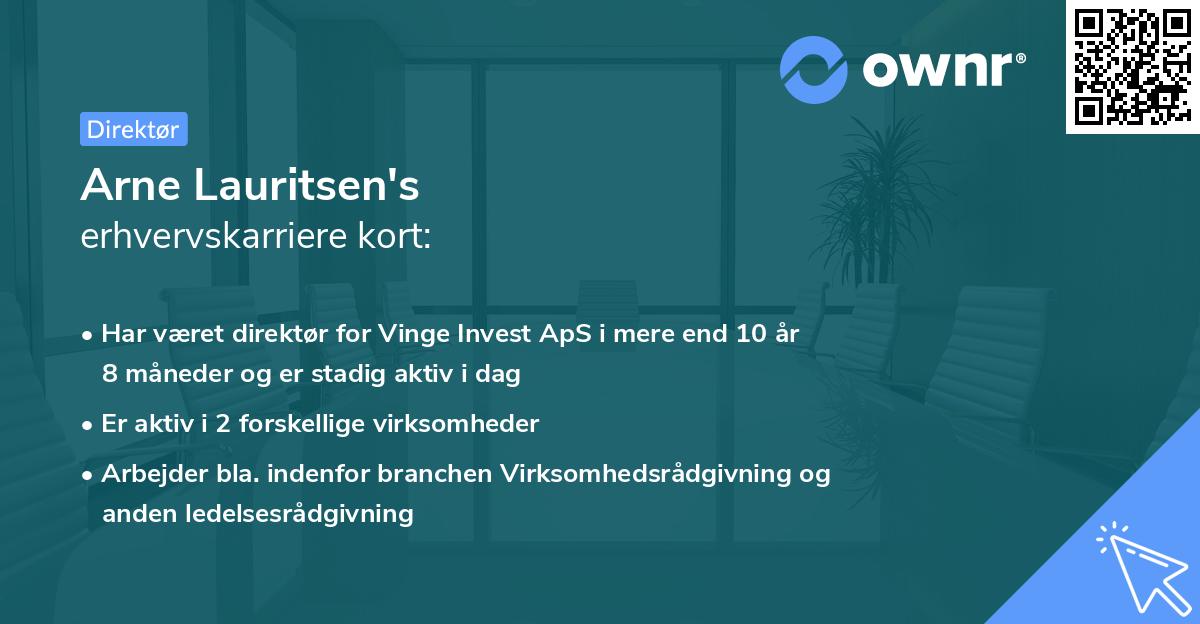 ownr®

Direktør

Arne Lauritsen's
erhvervskarriere kort:

• Har været direktør for Vinge Invest ApS i mere end 10 år 8 måneder og er stadig aktiv i dag

• Er aktiv i 2 forskellige virksomheder

• Arbejder bla. indenfor branchen Virksomhedsrådgivning og anden ledelsesrådgivning